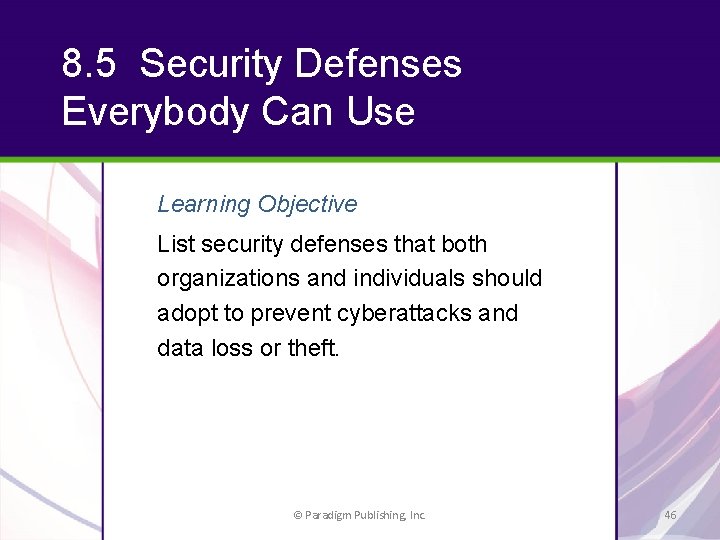 8.5 Security Defenses Everybody Can Use

Learning Objective

List security defenses that both organizations and individuals should adopt to prevent cyberattacks and data loss or theft.

© Paradigm Publishing, Inc.

46